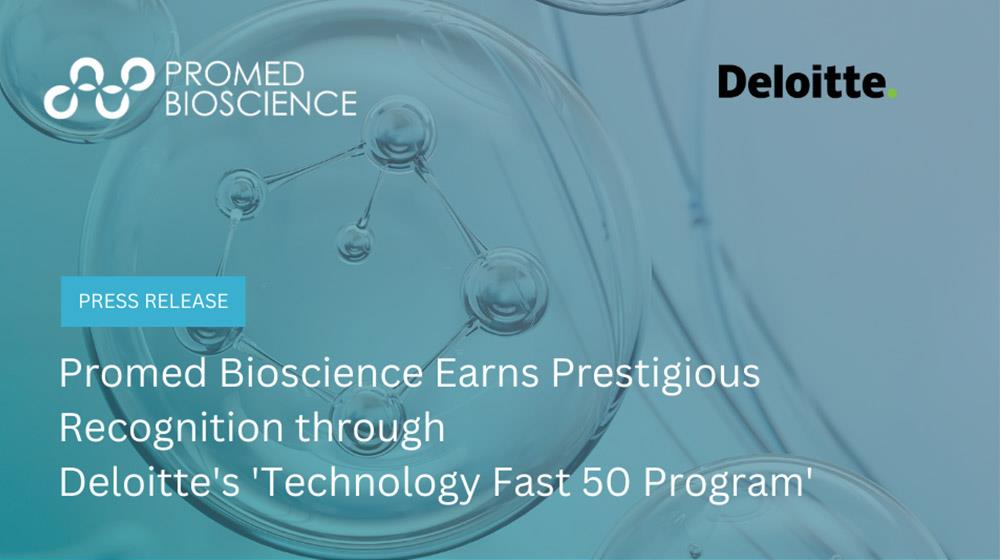 PROMED BIOSCIENCE

Deloitte.

PRESS RELEASE

Promed Bioscience Earns Prestigious Recognition through Deloitte's 'Technology Fast 50 Program'